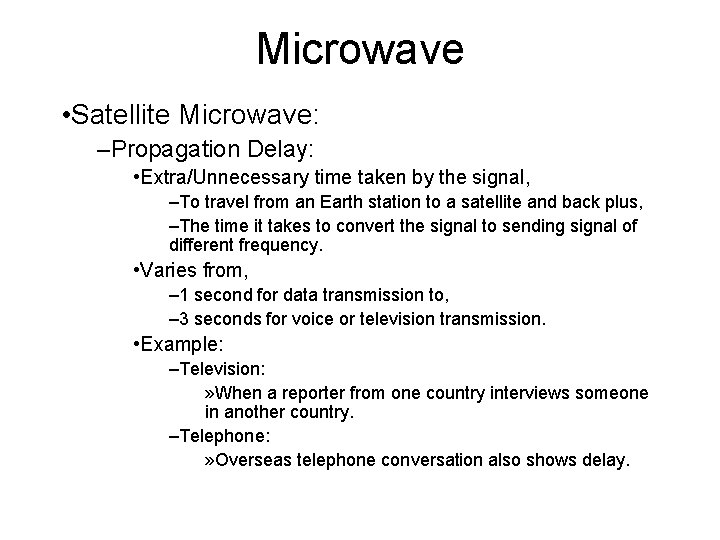 Microwave

•Satellite Microwave:

–Propagation Delay:

•Extra/Unnecessary time taken by the signal,

–To travel from an Earth station to a satellite and back plus,

–The time it takes to convert the signal to sending signal of different frequency.

•Varies from,

–1 second for data transmission to,

–3 seconds for voice or television transmission.

•Example:

–Television:

»When a reporter from one country interviews someone in another country.

–Telephone:

»Overseas telephone conversation also shows delay.